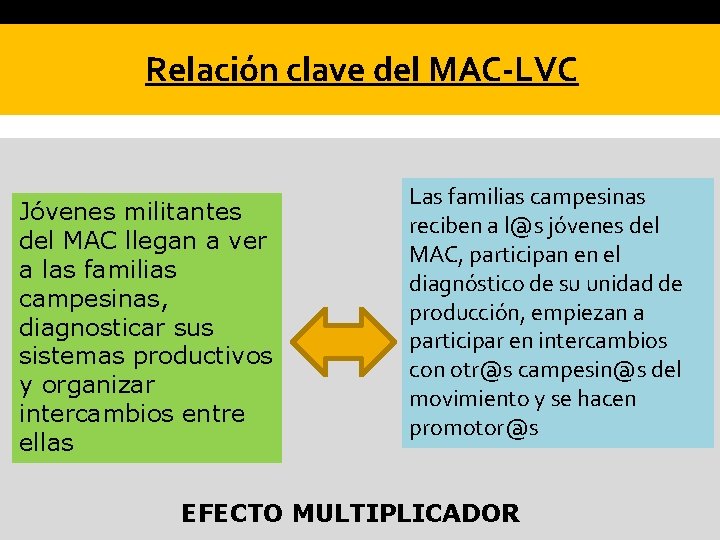 Relación clave del MAC-LVC

Jóvenes militantes del MAC llegan a ver a las familias campesinas, diagnosticar sus sistemas productivos y organizar intercambios entre ellas

Las familias campesinas reciben a l@s jóvenes del MAC, participan en el diagnóstico de su unidad de producción, empiezan a participar en intercambios con otr@s campesin@s del movimiento y se hacen promotor@s

EFECTO MULTIPLICADOR